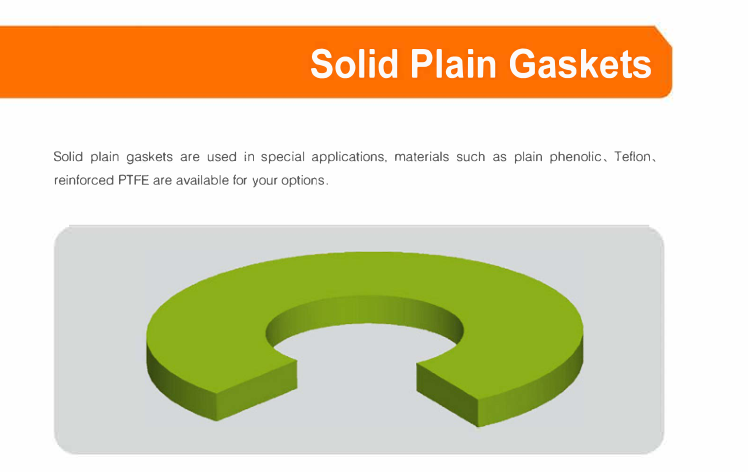 Solid Plain Gaskets

Solid plain gaskets are used in special applications, materials such as plain phenolic、Teflon、reinforced PTFE are available for your options.